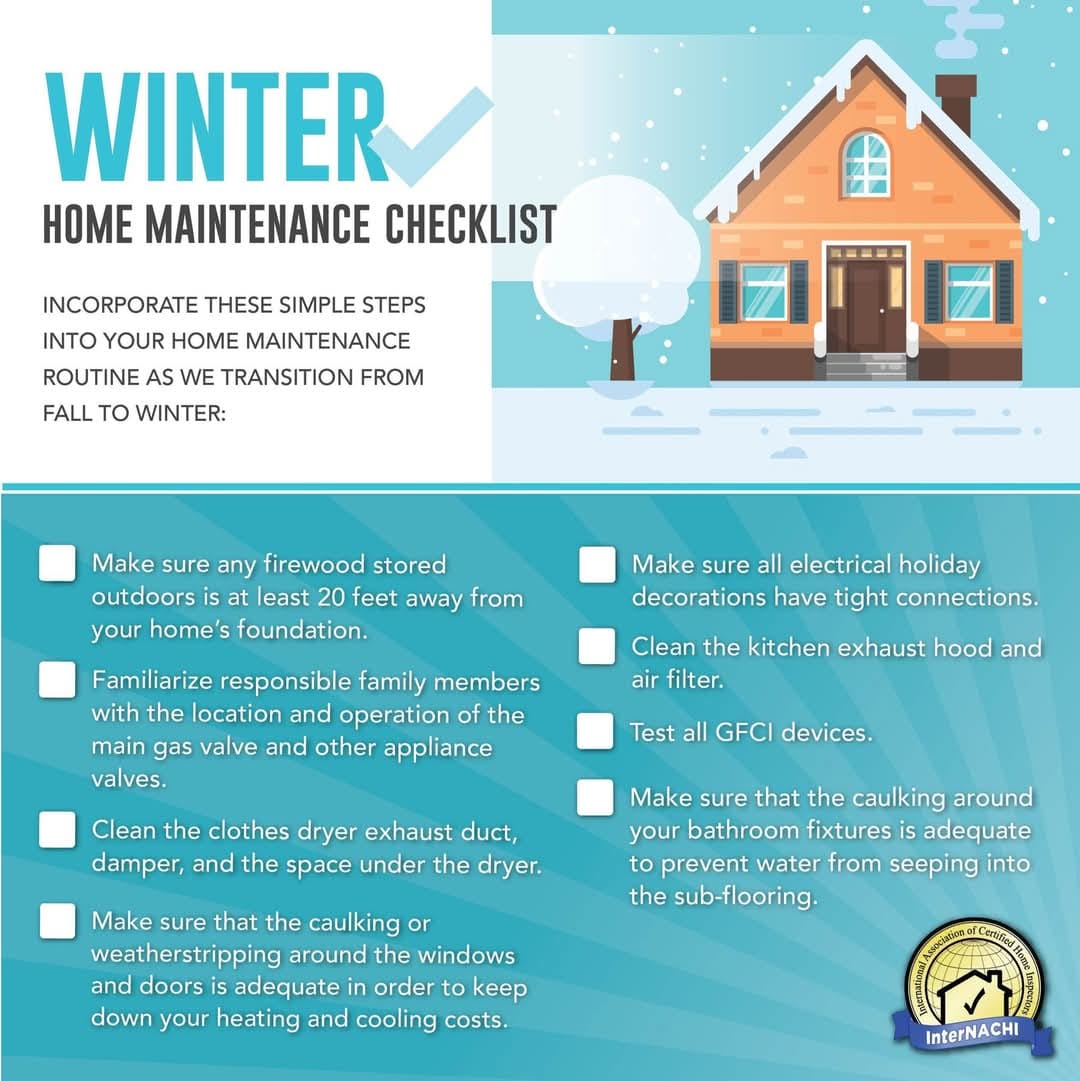 WINTER

HOME MAINTENANCE CHECKLIST

INCORPORATE THESE SIMPLE STEPS INTO YOUR HOME MAINTENANCE ROUTINE AS WE TRANSITION FROM FALL TO WINTER:

Make sure any firewood stored outdoors is at least 20 feet away from your home's foundation.

Familiarize responsible family members with the location and operation of the main gas valve and other appliance valves.

Clean the clothes dryer exhaust duct, damper, and the space under the dryer.

Make sure that the caulking or weatherstripping around the windows and doors is adequate in order to keep down your heating and cooling costs.

Make sure all electrical holiday decorations have tight connections.

Clean the kitchen exhaust hood and air filter.

Test all GFCI devices.

Make sure that the caulking around your bathroom fixtures is adequate to prevent water from seeping into the sub-flooring.

International Association of Certified Home Inspectors

InterNACHI